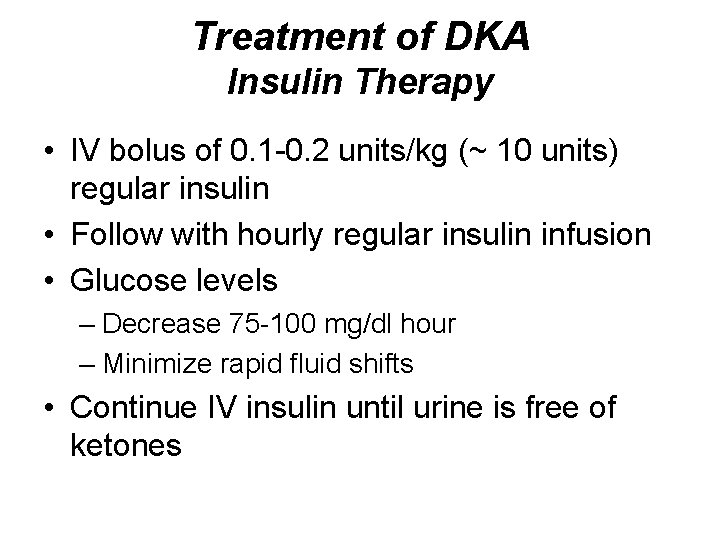 Treatment of DKA
Insulin Therapy

• IV bolus of 0.1-0.2 units/kg (~ 10 units) regular insulin
• Follow with hourly regular insulin infusion
• Glucose levels
– Decrease 75-100 mg/dl hour
– Minimize rapid fluid shifts
• Continue IV insulin until urine is free of ketones